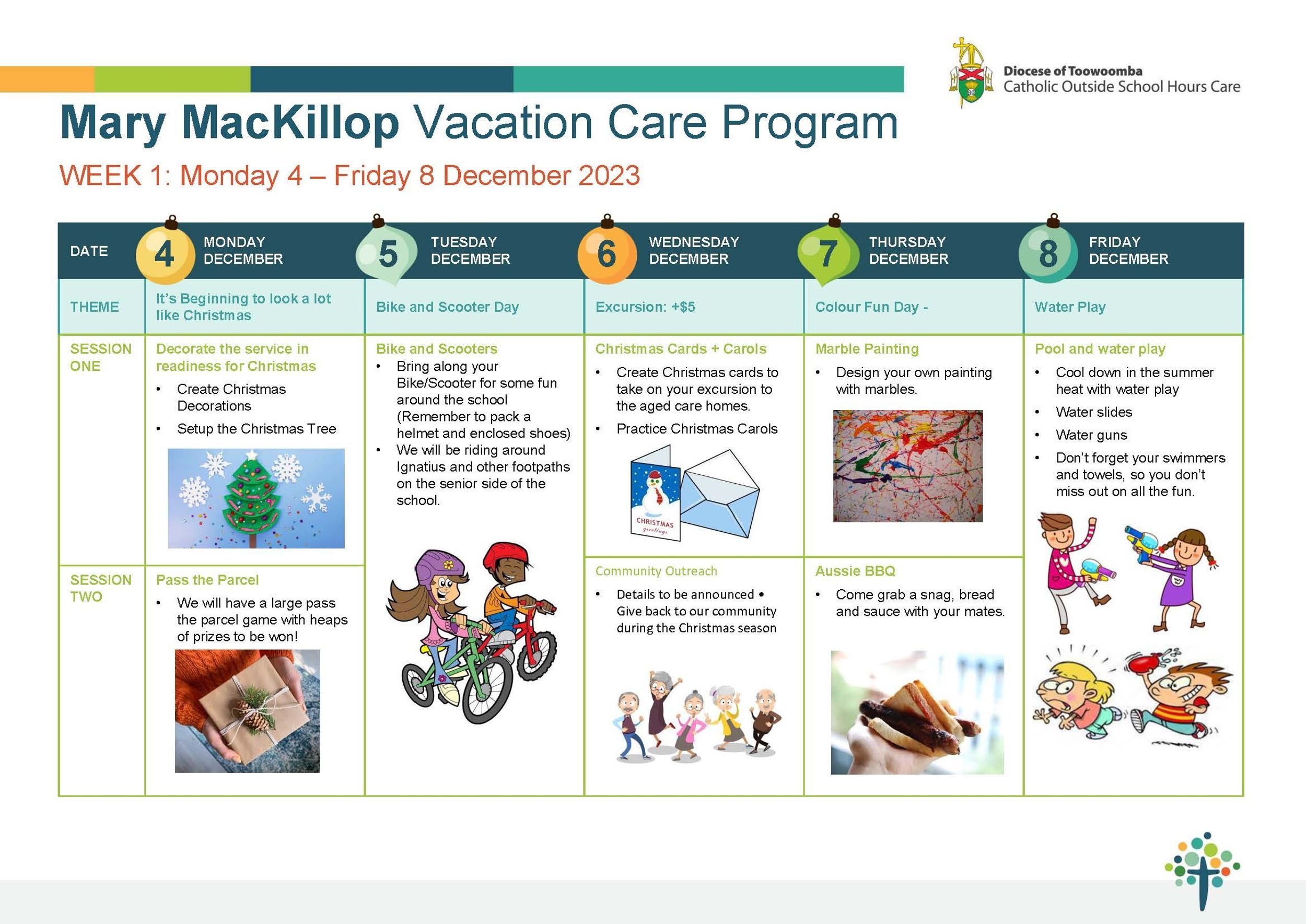 Diocese of Toowoomba
Catholic Outside School Hours Care

Mary MacKillop Vacation Care Program

WEEK 1: Monday 4 – Friday 8 December 2023

| DATE | 4 MONDAY DECEMBER | 5 TUESDAY DECEMBER | 6 WEDNESDAY DECEMBER | 7 THURSDAY DECEMBER | 8 FRIDAY DECEMBER |
|---|---|---|---|---|---|
| THEME | It's Beginning to look a lot like Christmas | Bike and Scooter Day | Excursion: +$5 | Colour Fun Day - | Water Play |
| SESSION ONE | Decorate the service in readiness for Christmas • Create Christmas Decorations • Setup the Christmas Tree | Bike and Scooters • Bring along your Bike/Scooter for some fun around the school (Remember to pack a helmet and enclosed shoes) • We will be riding around Ignatius and other footpaths on the senior side of the school. | Christmas Cards + Carols • Create Christmas cards to take on your excursion to the aged care homes. • Practice Christmas Carols CHRISTMAS greetings | Marble Painting • Design your own painting with marbles. | Pool and water play • Cool down in the summer heat with water play • Water slides • Water guns • Don't forget your swimmers and towels, so you don't miss out on all the fun. |
| SESSION TWO | Pass the Parcel • We will have a large pass the parcel game with heaps of prizes to be won! | | Community Outreach • Details to be announced • Give back to our community during the Christmas season | Aussie BBQ • Come grab a snag, bread and sauce with your mates. | |